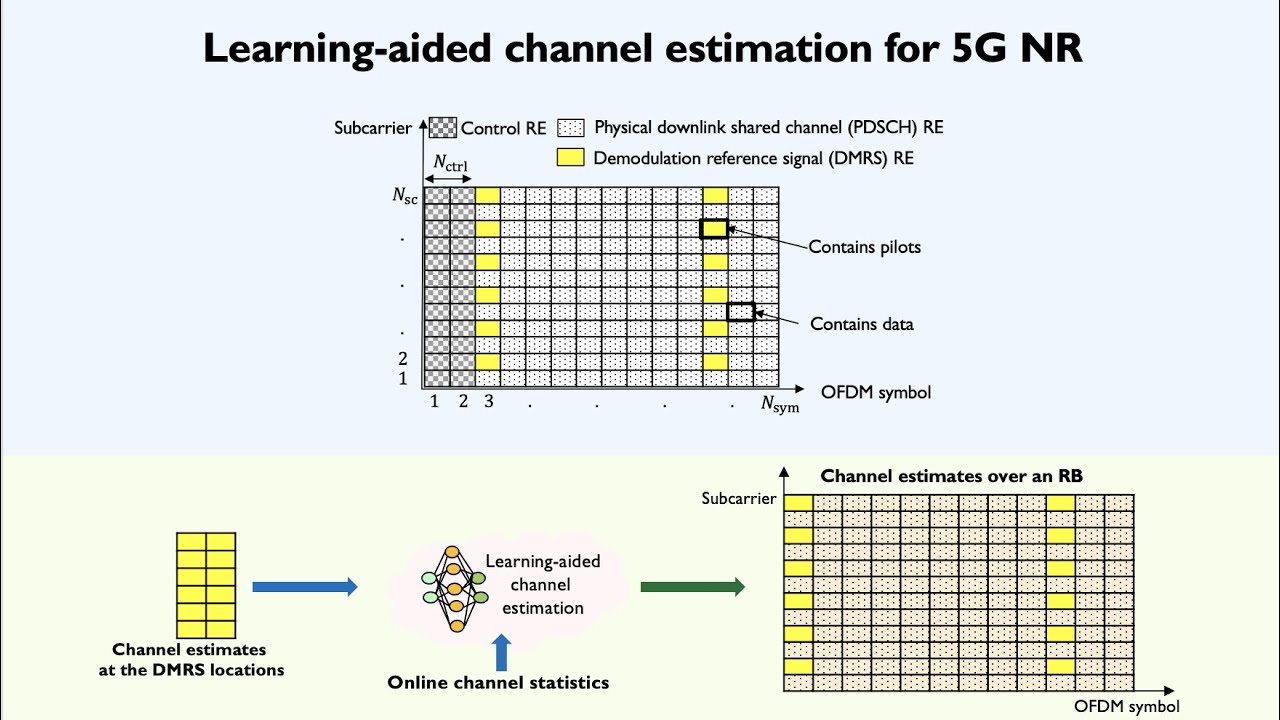 Learning-aided channel estimation for 5G NR

Subcarrier

Control RE

Physical downlink shared channel (PDSCH) RE

Demodulation reference signal (DMRS) RE

$N_{\text{ctrl}}$

$N_{\text{sc}}$

.

.

.

2

1

1 2 3 . . . . $N_{\text{sym}}$

OFDM symbol

Contains pilots

Contains data

Channel estimates at the DMRS locations

Learning-aided channel estimation

Online channel statistics

Channel estimates over an RB

Subcarrier

OFDM symbol